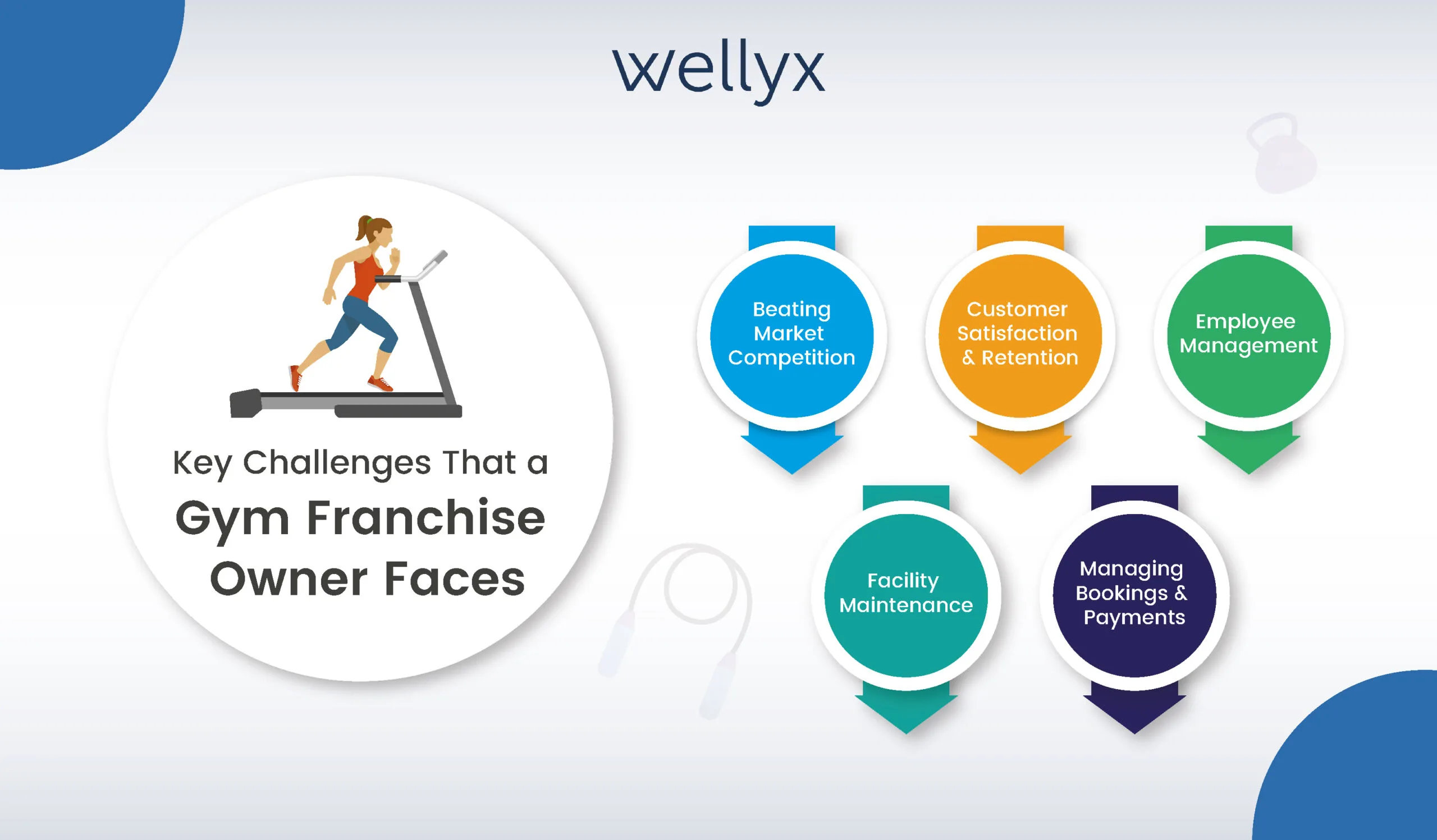 wellyx

Key Challenges That a Gym Franchise Owner Faces

Beating Market Competition

Customer Satisfaction & Retention

Employee Management

Facility Maintenance

Managing Bookings & Payments